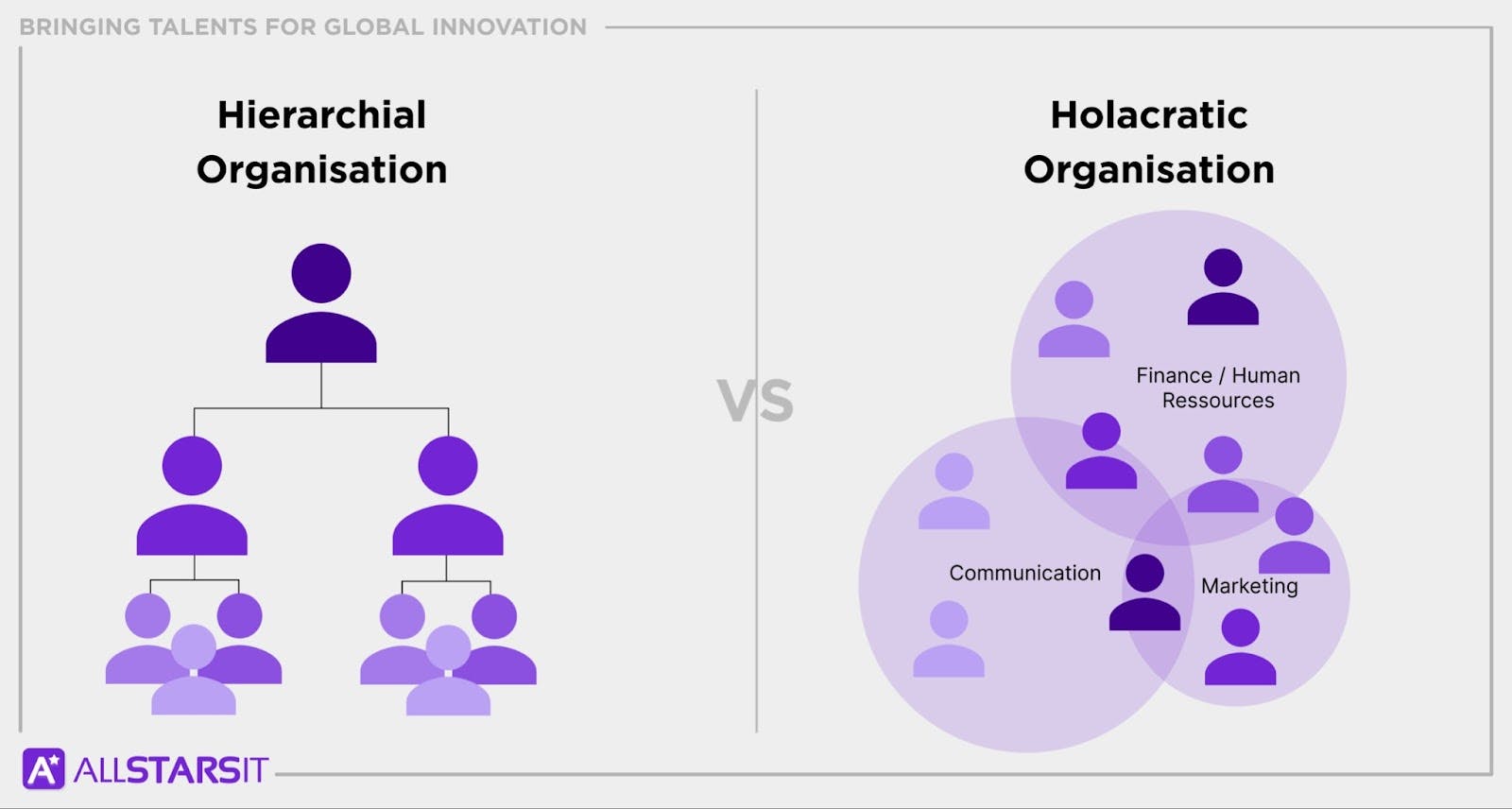 BRINGING TALENTS FOR GLOBAL INNOVATION

Hierarchial Organisation

VS

Holacratic Organisation

Finance / Human Ressources

Communication

Marketing

ALLSTARSIT